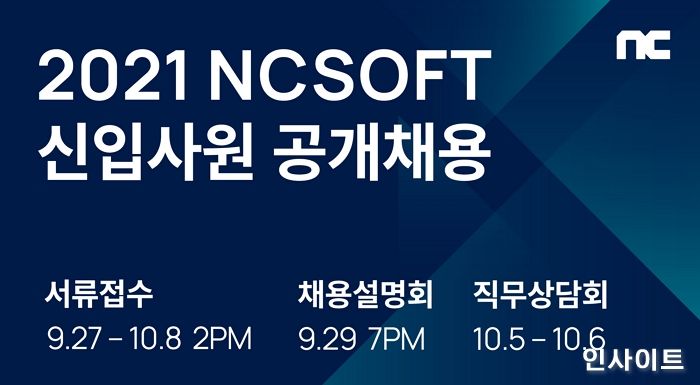 nc

2021 NCSOFT
신입사원 공개채용

서류접수
9.27 – 10.8 2PM

채용설명회
9.29 7PM

직무상담회
10.5 – 10.6

인사이트